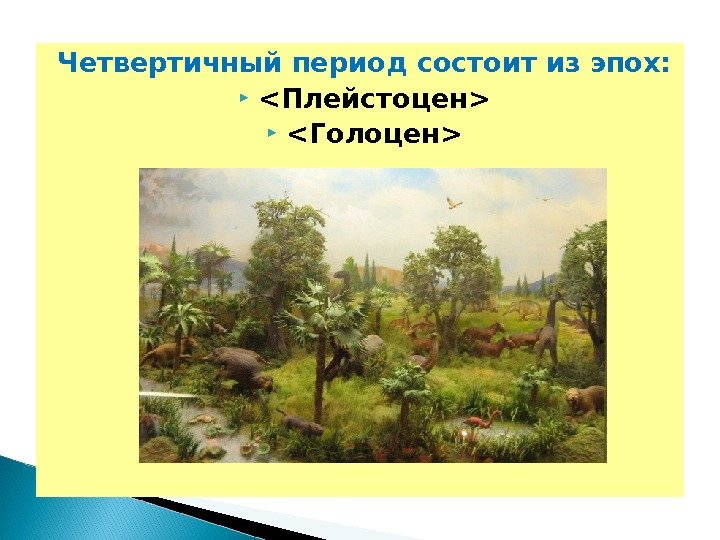 Четвертичный период состоит из эпох:

<Плейстоцен>

<Голоцен>